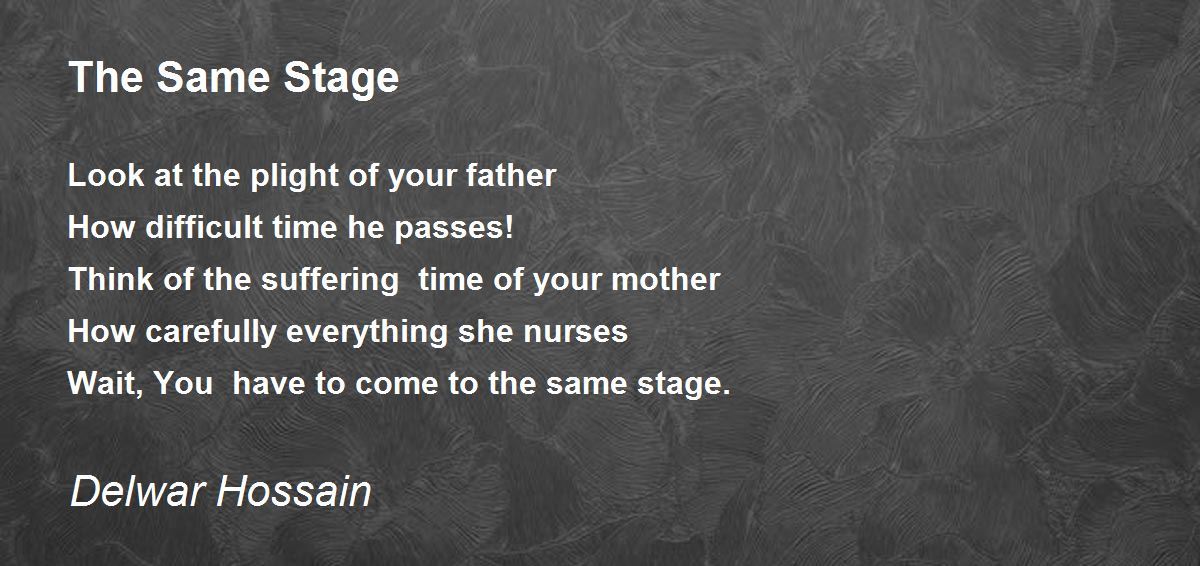 The Same Stage

Look at the plight of your father
How difficult time he passes!
Think of the suffering time of your mother
How carefully everything she nurses
Wait, You have to come to the same stage.

Delwar Hossain